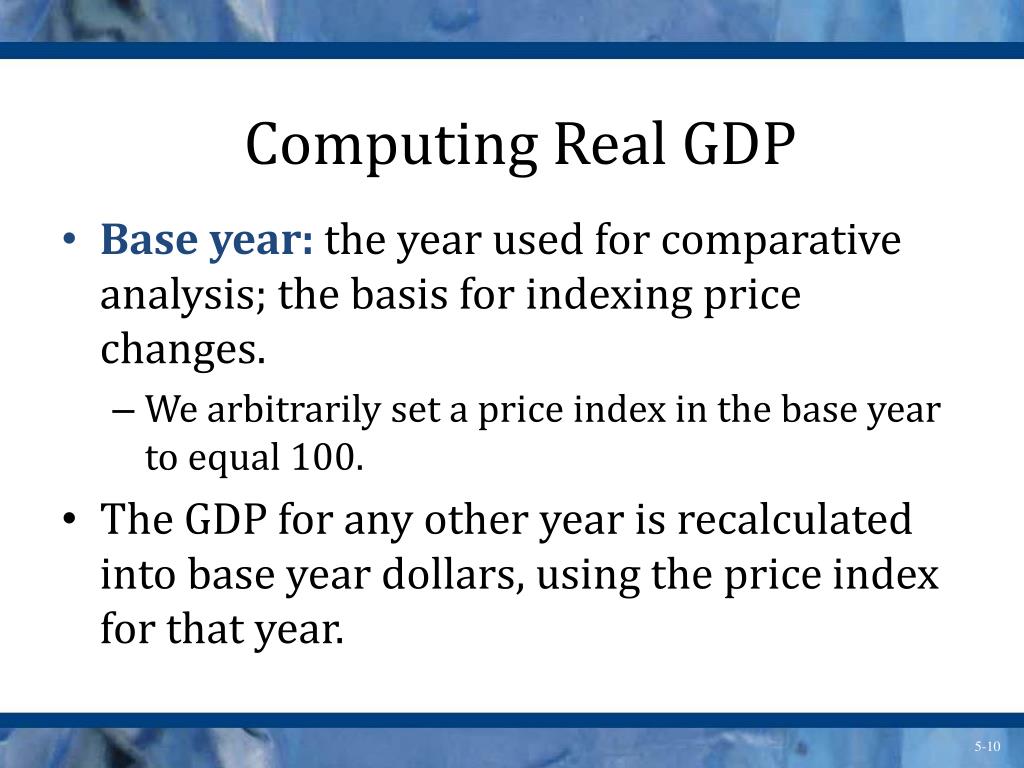 Computing Real GDP

• Base year: the year used for comparative analysis; the basis for indexing price changes.

– We arbitrarily set a price index in the base year to equal 100.

• The GDP for any other year is recalculated into base year dollars, using the price index for that year.

5-10